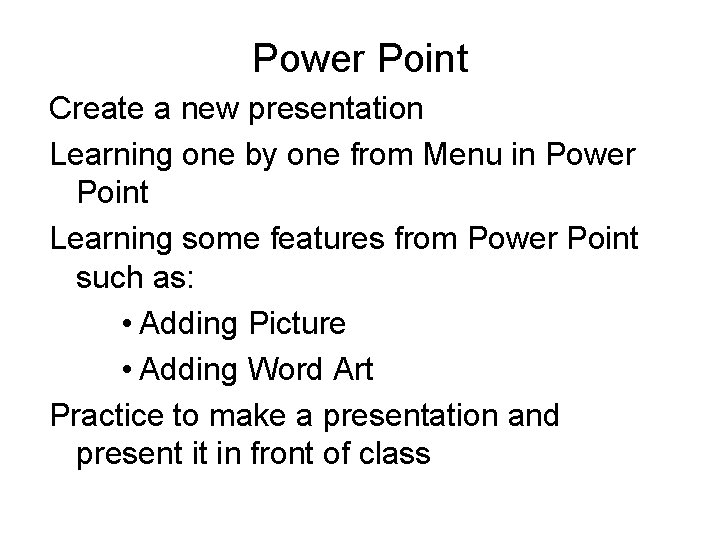 Power Point

Create a new presentation

Learning one by one from Menu in Power Point

Learning some features from Power Point such as:

• Adding Picture

• Adding Word Art

Practice to make a presentation and present it in front of class